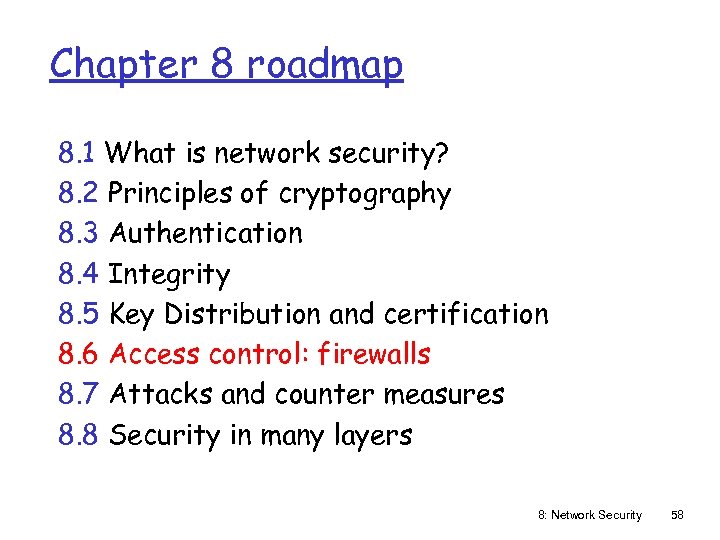 Chapter 8 roadmap

8.1 What is network security?
8.2 Principles of cryptography
8.3 Authentication
8.4 Integrity
8.5 Key Distribution and certification
8.6 Access control: firewalls
8.7 Attacks and counter measures
8.8 Security in many layers

8: Network Security 58